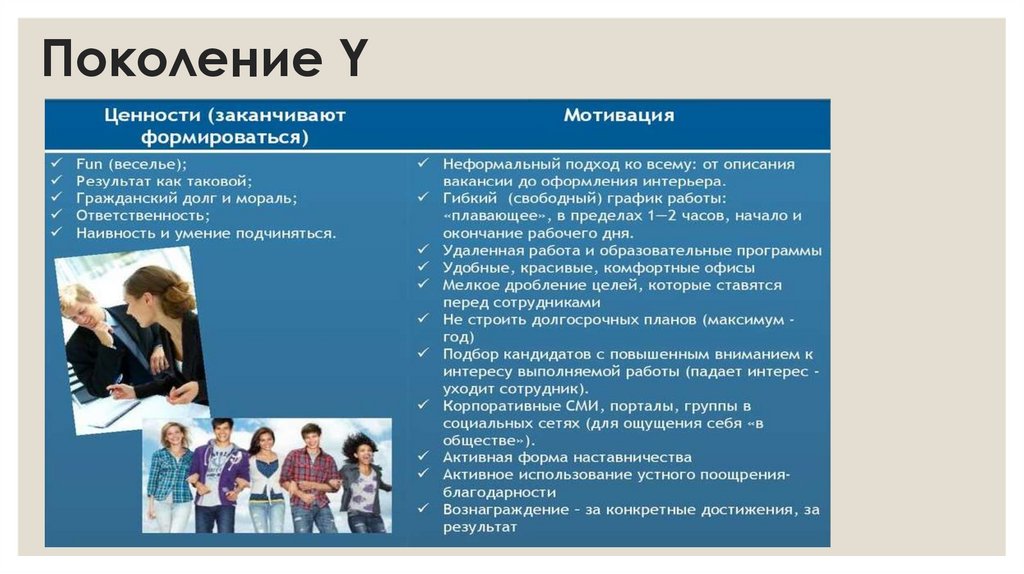 Поколение Y

| Ценности (заканчивают формироваться) | Мотивация |
|---|---|
| ✓ Fun (веселье);<br>✓ Результат как таковой;<br>✓ Гражданский долг и мораль;<br>✓ Ответственность;<br>✓ Наивность и умение подчиняться. | ✓ Неформальный подход ко всему: от описания вакансии до оформления интерьера.<br>✓ Гибкий (свободный) график работы: «плавающее», в пределах 1—2 часов, начало и окончание рабочего дня.<br>✓ Удаленная работа и образовательные программы<br>✓ Удобные, красивые, комфортные офисы<br>✓ Мелкое дробление целей, которые ставятся перед сотрудниками<br>✓ Не строить долгосрочных планов (максимум - год)<br>✓ Подбор кандидатов с повышенным вниманием к интересу выполняемой работы (падает интерес - уходит сотрудник).<br>✓ Корпоративные СМИ, порталы, группы в социальных сетях (для ощущения себя «в обществе»).<br>✓ Активная форма наставничества<br>✓ Активное использование устного поощрения-благодарности<br>✓ Вознаграждение – за конкретные достижения, за результат |